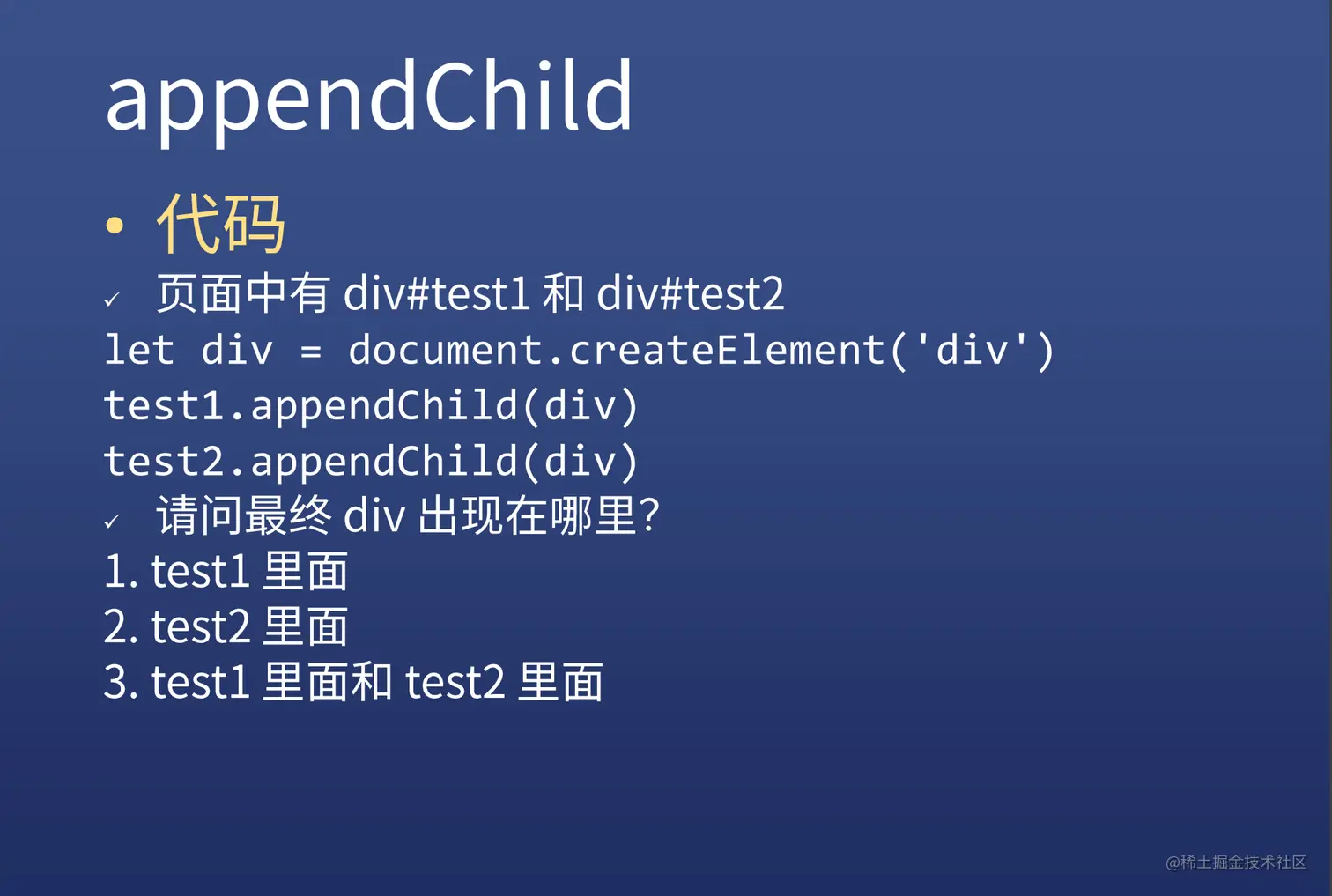 appendChild

• 代码

✓ 页面中有 div#test1 和 div#test2

let div = document.createElement('div')
test1.appendChild(div)
test2.appendChild(div)

✓ 请问最终 div 出现在哪里?

1. test1 里面
2. test2 里面
3. test1 里面和 test2 里面

@稀土掘金技术社区